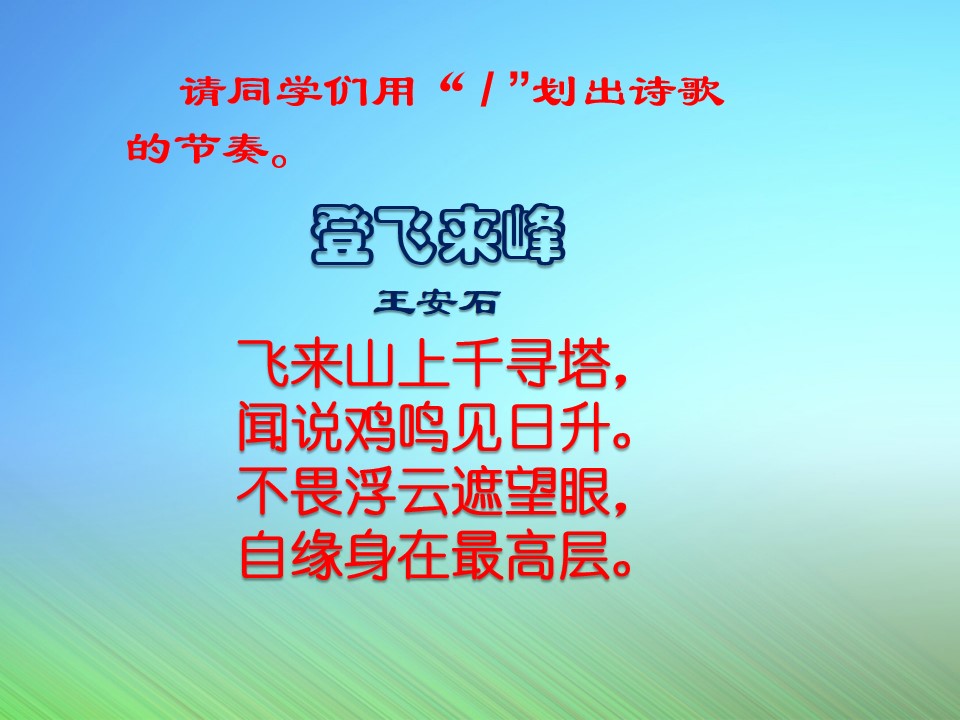 请同学们用“/”划出诗歌的节奏。

登飞来峰

王安石

飞来山上千寻塔，
闻说鸡鸣见日升。
不畏浮云遮望眼，
自缘身在最高层。